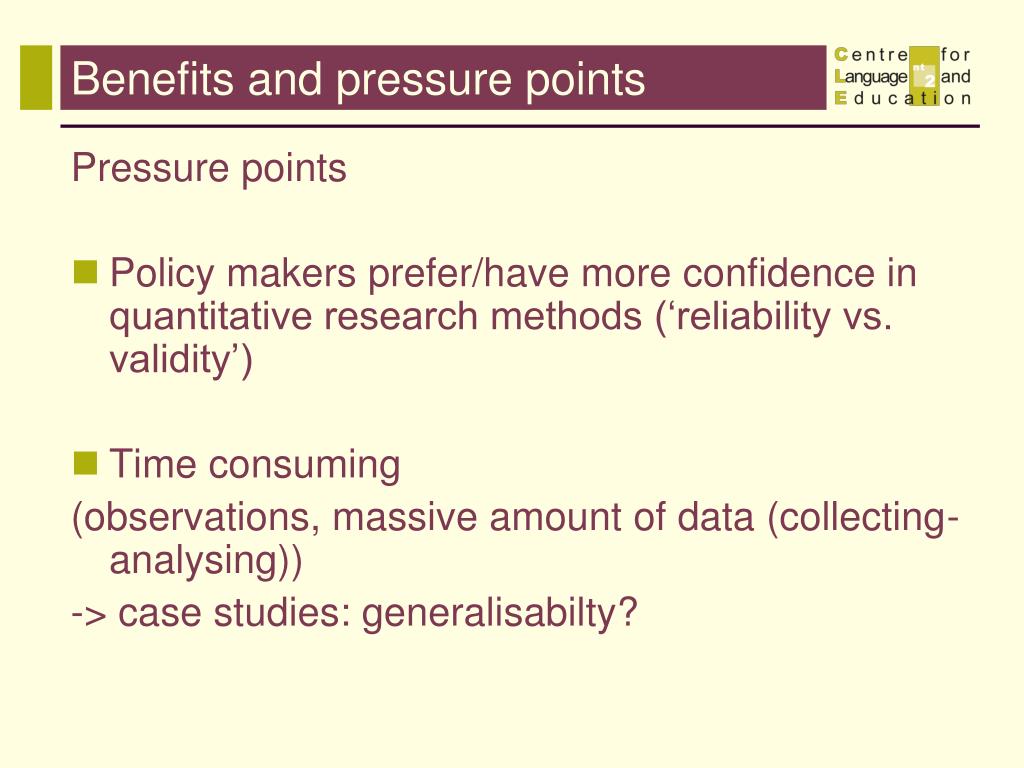 Benefits and pressure points

Centre for Language and Education

nt 2

Pressure points

Policy makers prefer/have more confidence in quantitative research methods (‘reliability vs. validity’)

Time consuming

(observations, massive amount of data (collecting-analysing))

-> case studies: generalisabilty?